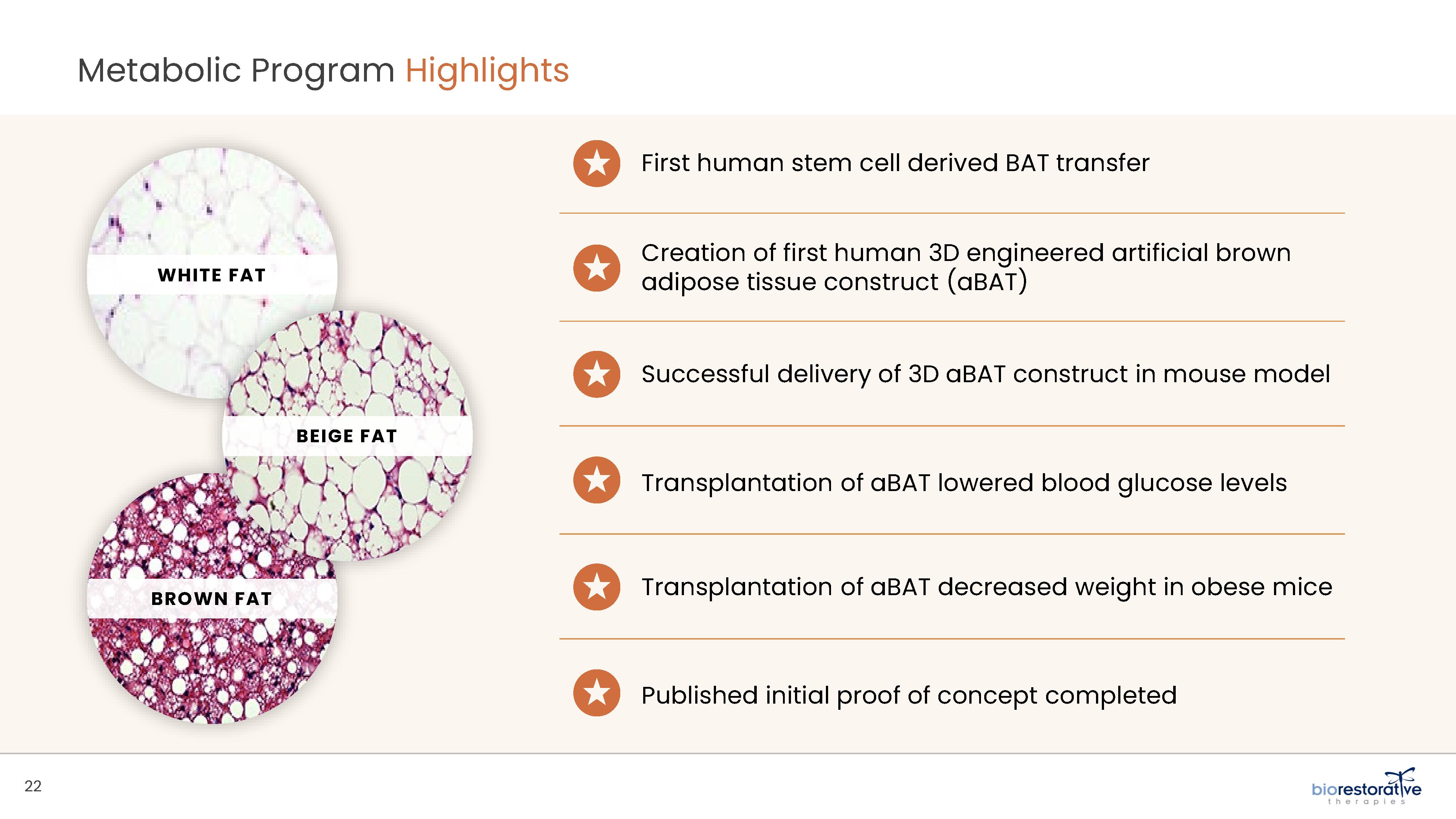 Metabolic Program Highlights

WHITE FAT

BEIGE FAT

BROWN FAT

First human stem cell derived BAT transfer

Creation of first human 3D engineered artificial brown adipose tissue construct (aBAT)

Successful delivery of 3D aBAT construct in mouse model

Transplantation of aBAT lowered blood glucose levels

Transplantation of aBAT decreased weight in obese mice

Published initial proof of concept completed

22

biorestorative therapies